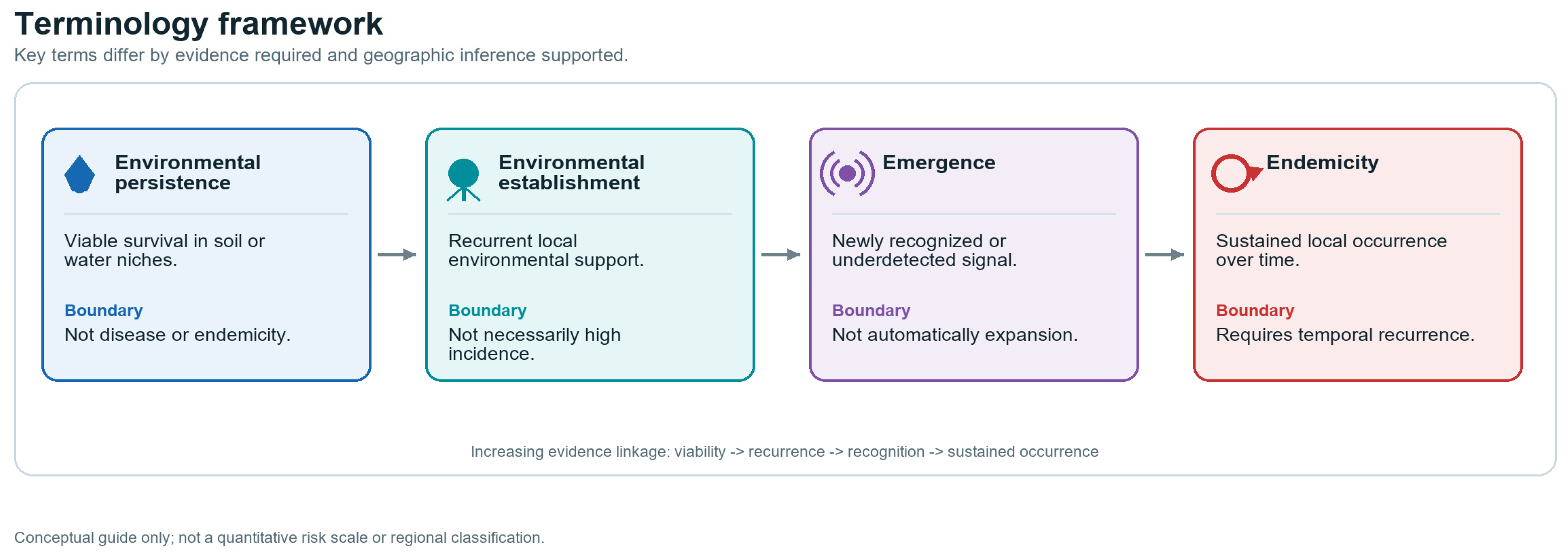 Terminology framework

Key terms differ by evidence required and geographic inference supported.

Environmental persistence

Viable survival in soil or water niches.

Boundary

Not disease or endemicity.

Environmental establishment

Recurrent local environmental support.

Boundary

Not necessarily high incidence.

Emergence

Newly recognized or underdetected signal.

Boundary

Not automatically expansion.

Endemicity

Sustained local occurrence over time.

Boundary

Requires temporal recurrence.

Increasing evidence linkage: viability -> recurrence -> recognition -> sustained occurrence

Conceptual guide only; not a quantitative risk scale or regional classification.